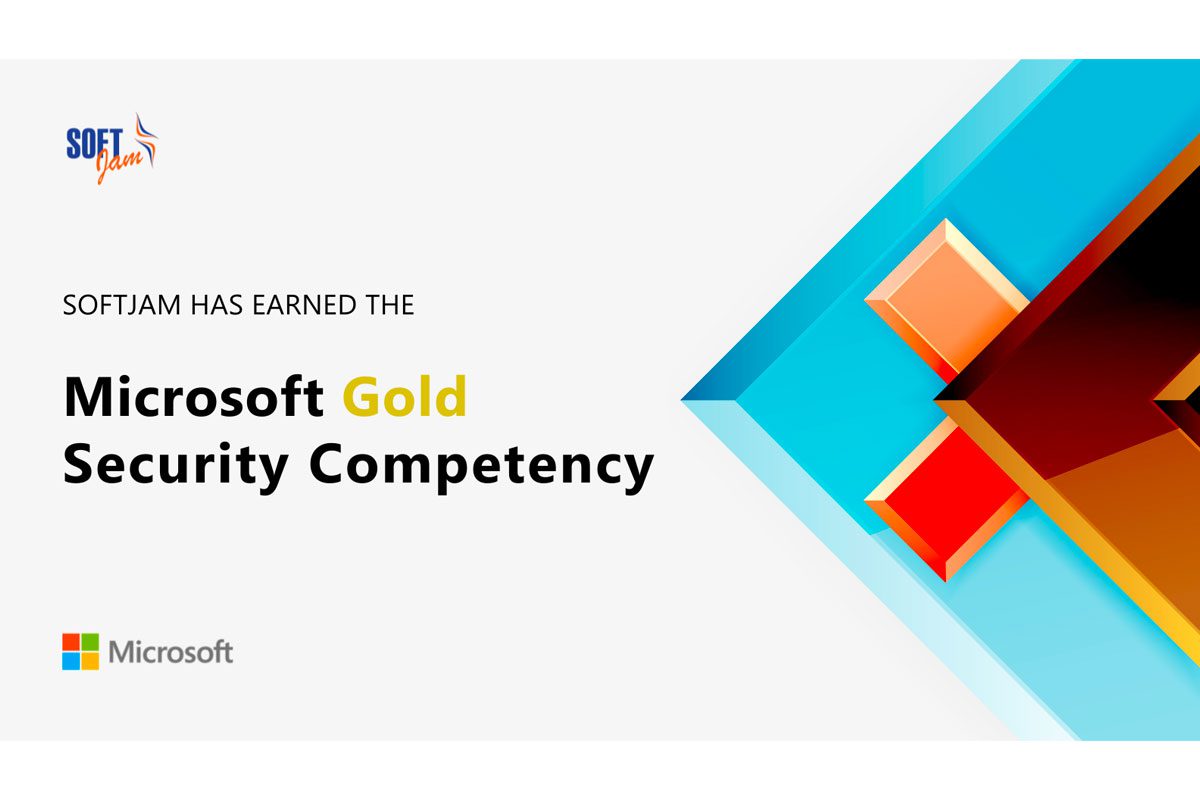 SOFT Jam

SOFTJAM HAS EARNED THE

Microsoft Gold Security Competency

Microsoft